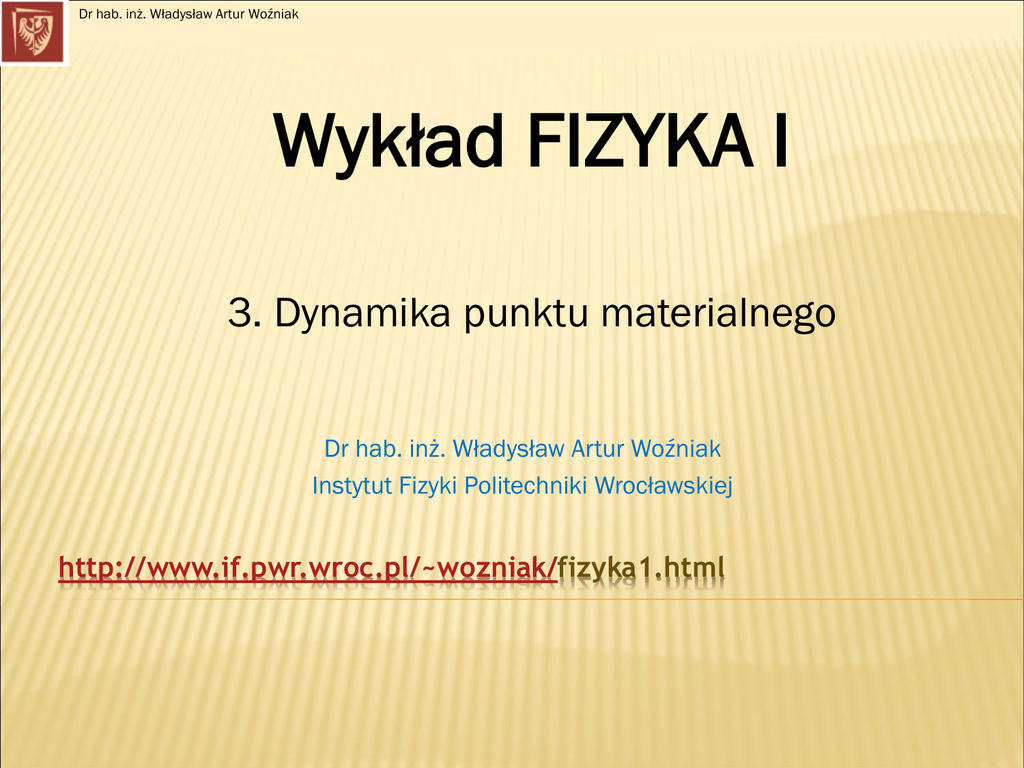 Dr hab. inż. Władysław Artur Woźniak

Wykład FIZYKA I

3. Dynamika punktu materialnego

Dr hab. inż. Władysław Artur Woźniak
Instytut Fizyki Politechniki Wrocławskiej

http://www.if.pwr.wroc.pl/~wozniak/fizyka1.html